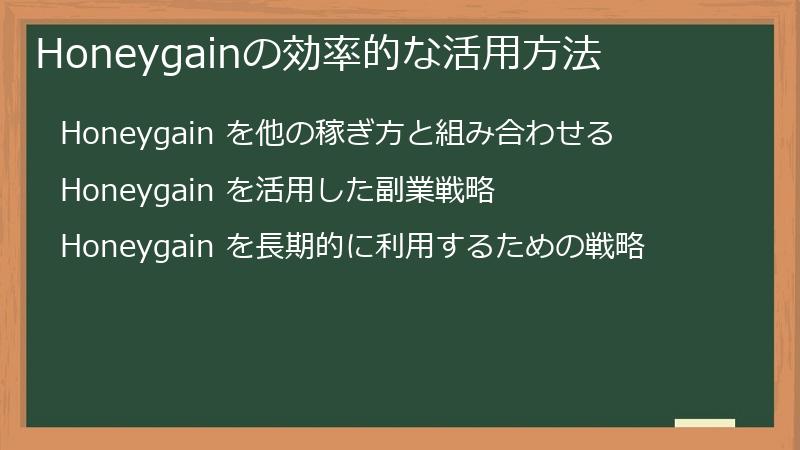 Honeygainの効率的な活用方法

Honeygain を他の稼ぎ方と組み合わせる

Honeygain を活用した副業戦略

Honeygain を長期的に利用するための戦略